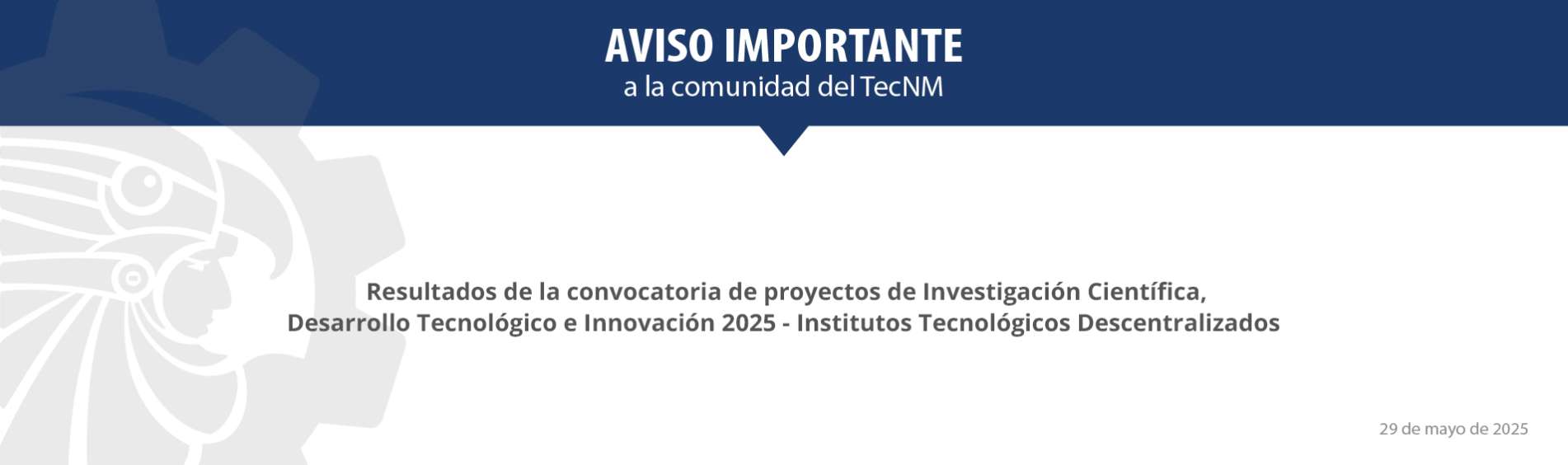 AVISO IMPORTANTE
a la comunidad del TecNM

Resultados de la convocatoria de proyectos de Investigación Científica, Desarrollo Tecnológico e Innovación 2025 - Institutos Tecnológicos Descentralizados

29 de mayo de 2025